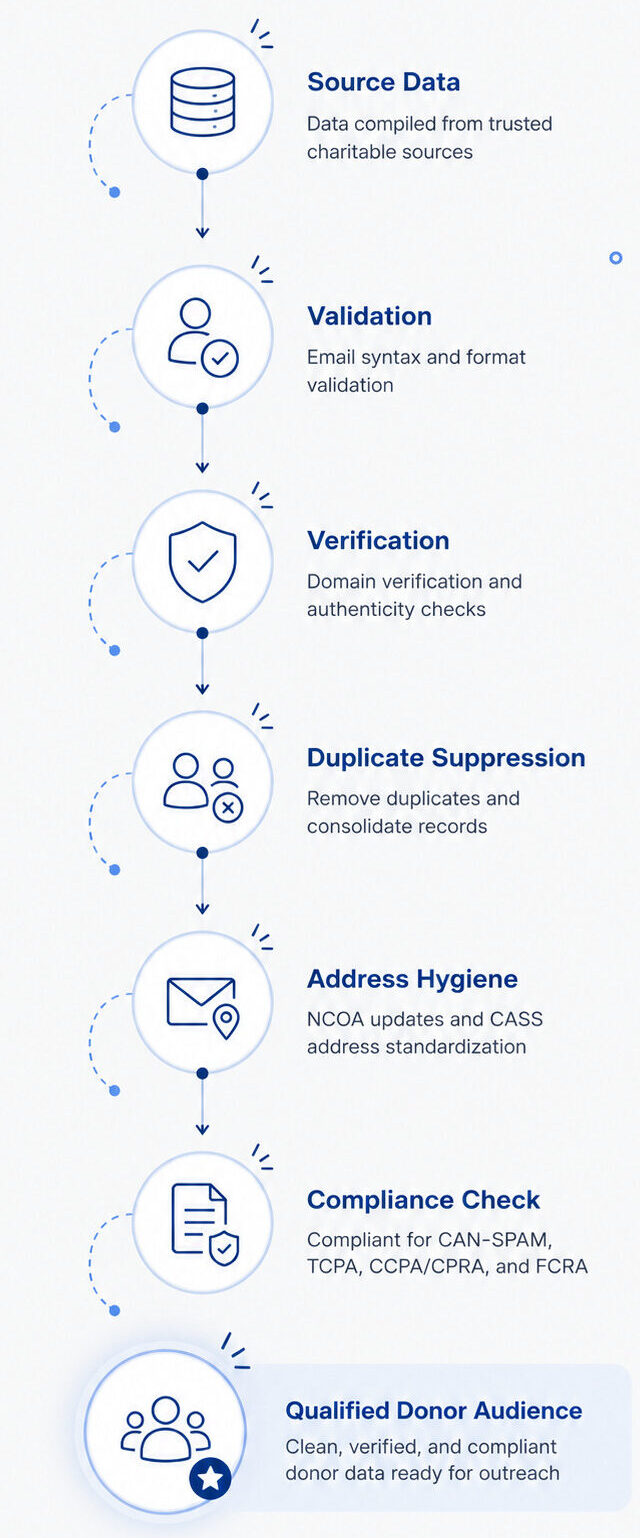 Source Data
Data compiled from trusted charitable sources

Validation
Email syntax and format validation

Verification
Domain verification and authenticity checks

Duplicate Suppression
Remove duplicates and consolidate records

Address Hygiene
NCOA updates and CASS address standardization

Compliance Check
Compliant for CAN-SPAM, TCPA, CCPA/CPRA, and FCRA

Qualified Donor Audience
Clean, verified, and compliant donor data ready for outreach